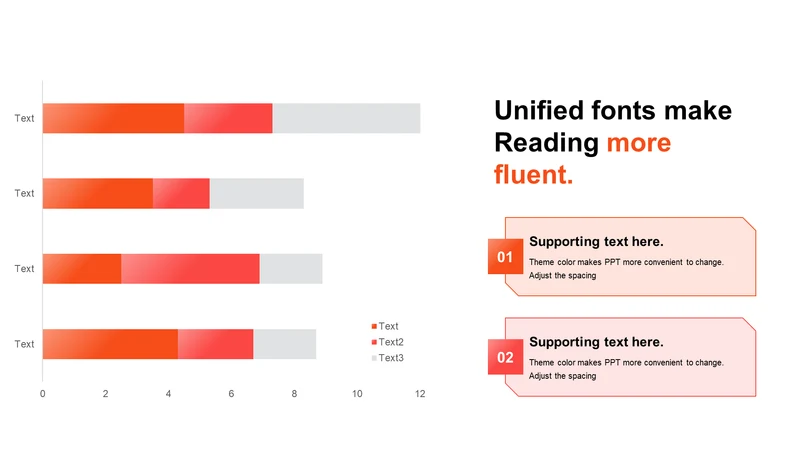 Text

Text

Text

Text

Text
Text2
Text3

0 2 4 6 8 10 12

Unified fonts make Reading more fluent.

01
Supporting text here.
Theme color makes PPT more convenient to change. Adjust the spacing

02
Supporting text here.
Theme color makes PPT more convenient to change. Adjust the spacing